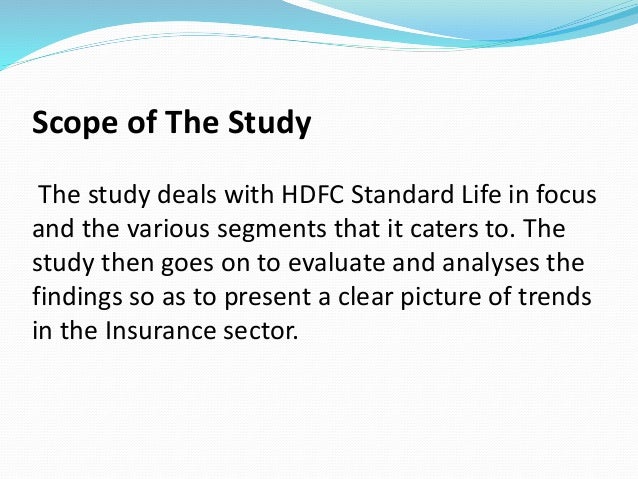 Scope of The Study

The study deals with HDFC Standard Life in focus and the various segments that it caters to. The study then goes on to evaluate and analyses the findings so as to present a clear picture of trends in the Insurance sector.